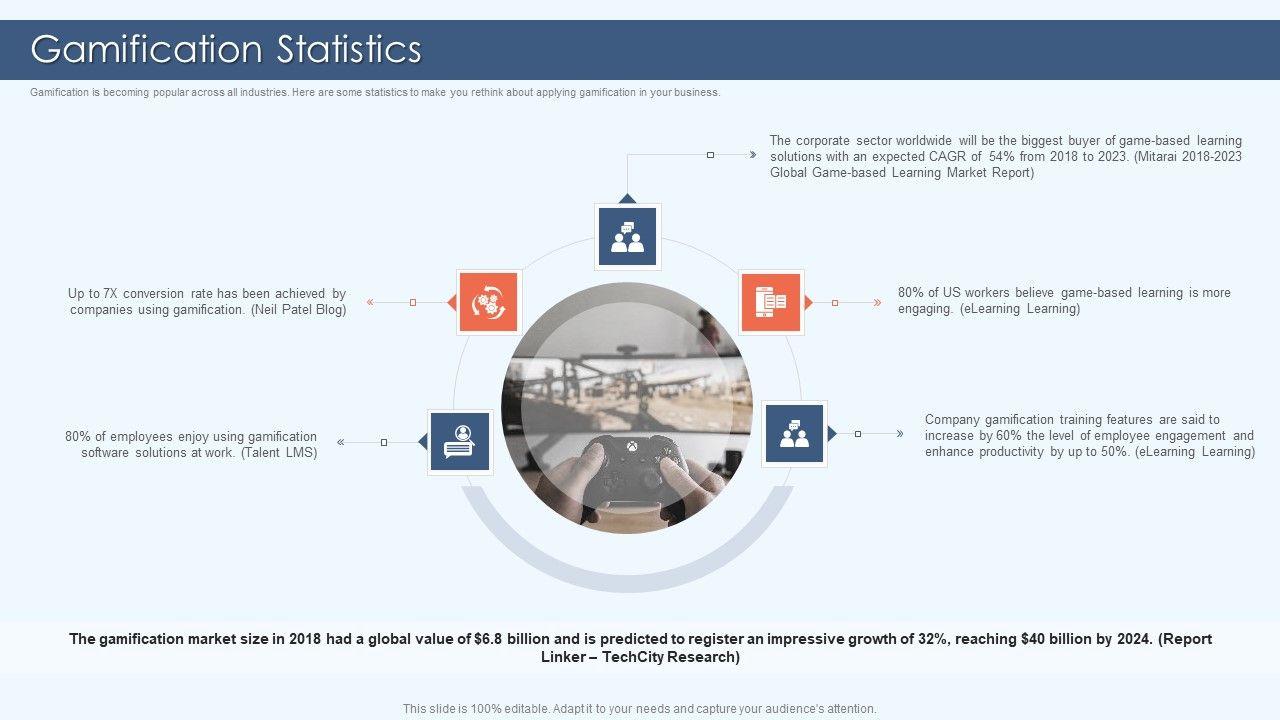 Gamification Statistics

Gamification is becoming popular across all industries. Here are some statistics to make you rethink about applying gamification in your business.

The corporate sector worldwide will be the biggest buyer of game-based learning solutions with an expected CAGR of 54% from 2018 to 2023. (Mitarai 2018-2023 Global Game-based Learning Market Report)

Up to 7X conversion rate has been achieved by companies using gamification. (Neil Patel Blog)

80% of US workers believe game-based learning is more engaging. (eLearning Learning)

80% of employees enjoy using gamification software solutions at work. (Talent LMS)

Company gamification training features are said to increase by 60% the level of employee engagement and enhance productivity by up to 50%. (eLearning Learning)

The gamification market size in 2018 had a global value of $6.8 billion and is predicted to register an impressive growth of 32%, reaching $40 billion by 2024. (Report Linker – TechCity Research)

This slide is 100% editable. Adapt it to your needs and capture your audience's attention.